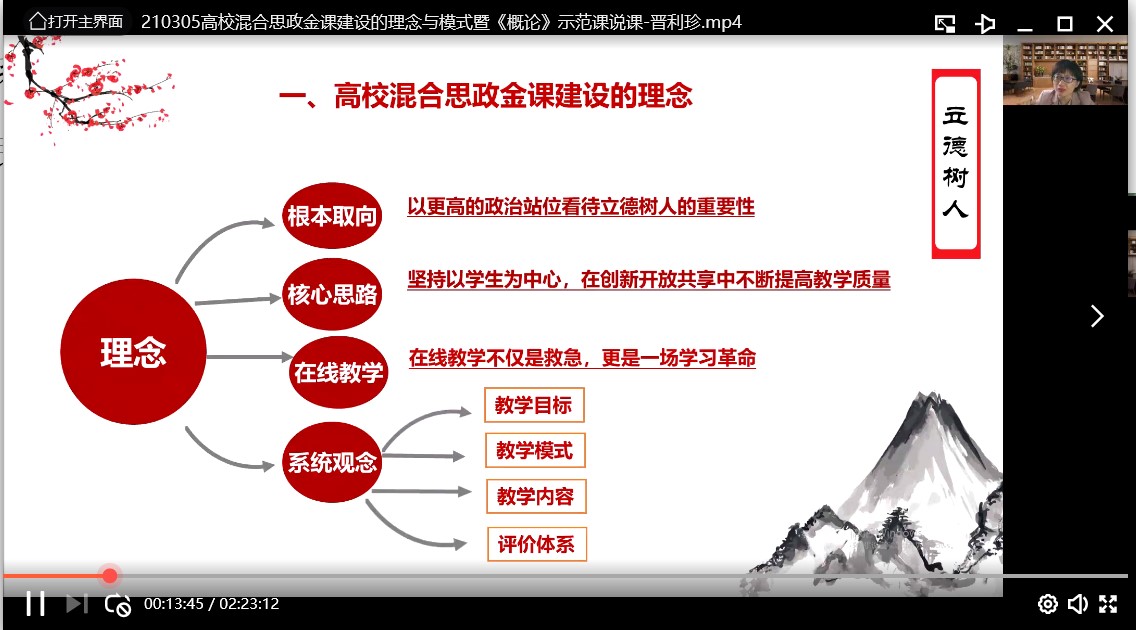 打开主界面 210305高校混合思政金课建设的理念与模式暨《概论》示范课说课-晋利珍.mp4

一、高校混合思政金课建设的理念

立德树人

理念

根本取向
以更高的政治站位看待立德树人的重要性

核心思路
坚持以学生为中心，在创新开放共享中不断提高教学质量

在线教学
在线教学不仅是救急，更是一场学习革命

系统观念
教学目标
教学模式
教学内容
评价体系

00:13:45 / 02:23:12